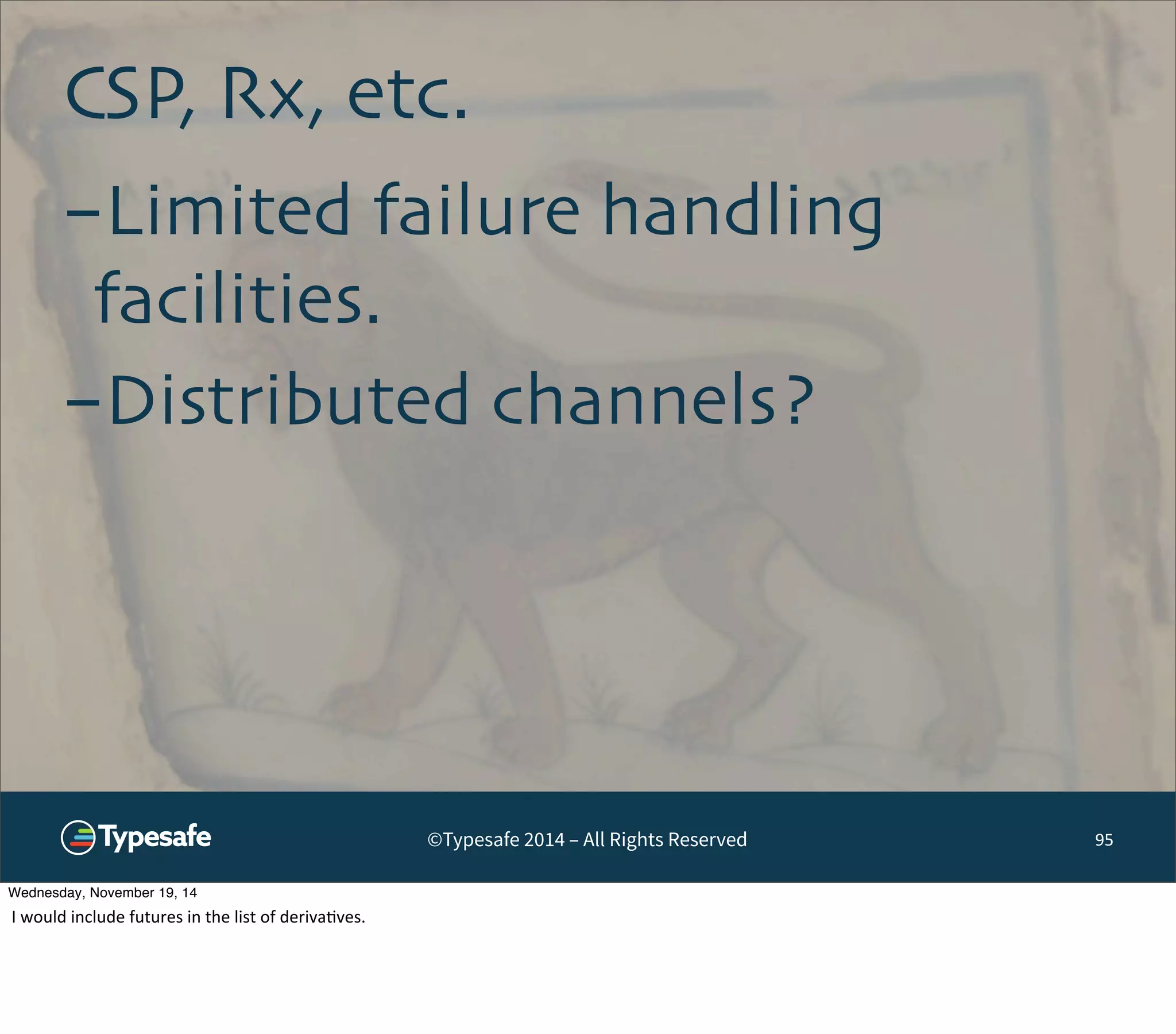 CSP, Rx, etc.

–Limited failure handling facilities.

–Distributed channels?

Typesafe

©Typesafe 2014 – All Rights Reserved

95

Wednesday, November 19, 14

I would include futures in the list of derivatives.